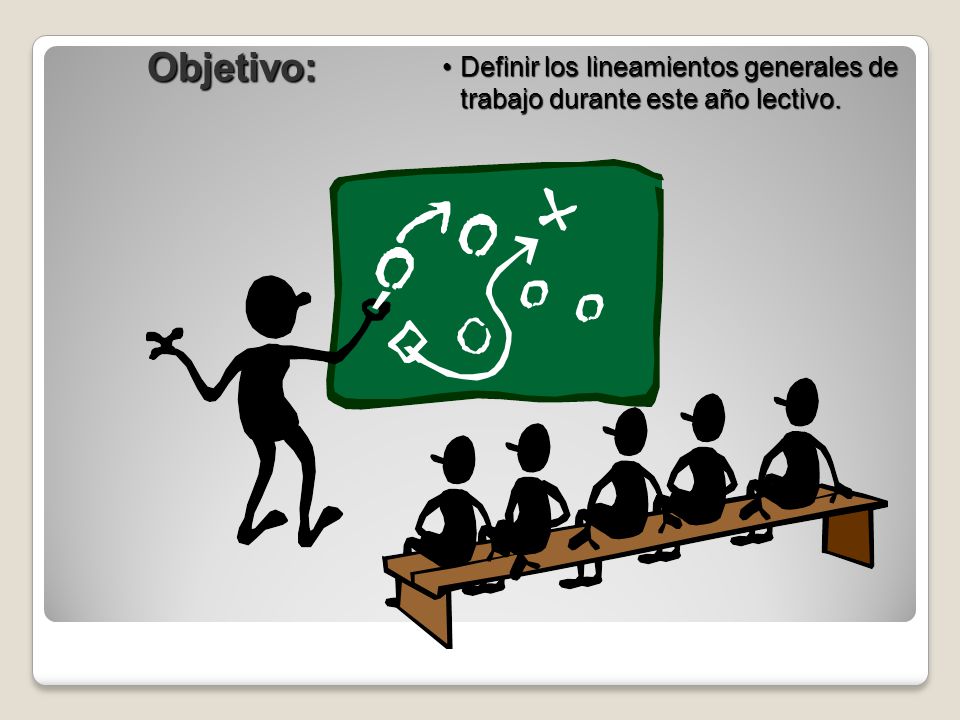 Objetivo:

• Definir los lineamientos generales de trabajo durante este año lectivo.